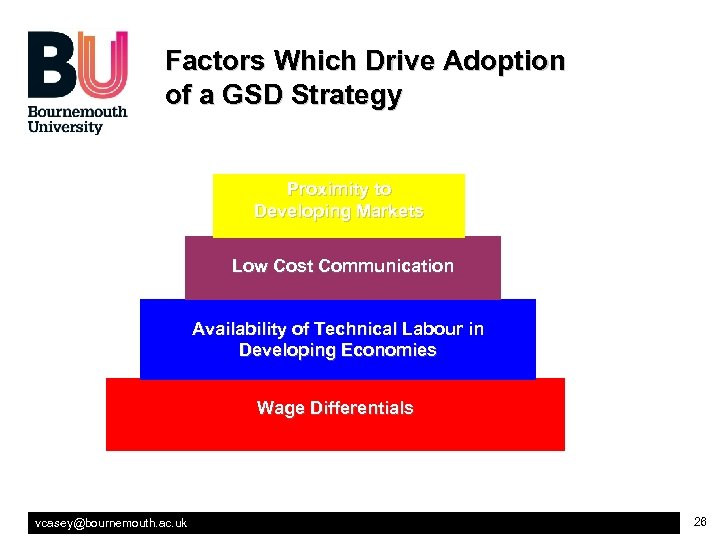 BU
Bournemouth University

Factors Which Drive Adoption of a GSD Strategy

Proximity to Developing Markets

Low Cost Communication

Availability of Technical Labour in Developing Economies

Wage Differentials

vcasey@bournemouth.ac.uk

26